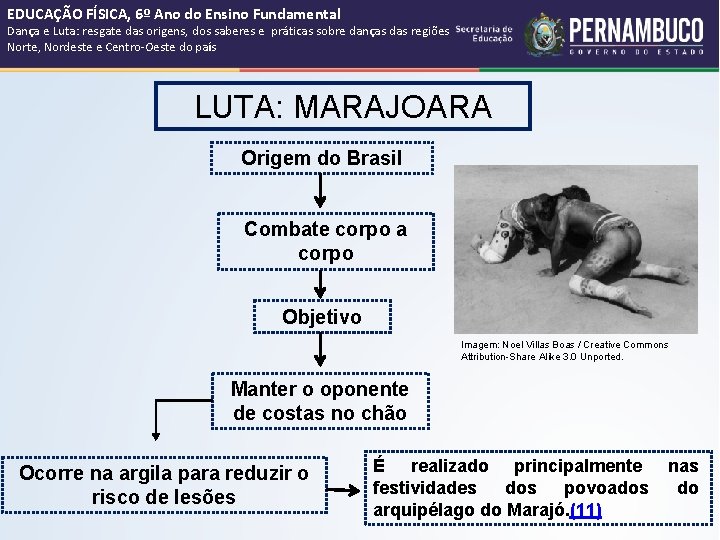 EDUCAÇÃO FÍSICA, 6º Ano do Ensino Fundamental
Dança e Luta: resgate das origens, dos saberes e práticas sobre danças das regiões Norte, Nordeste e Centro-Oeste do país

Secretaria de Educação

PERNAMBUCO
GOVERNO DO ESTADO

LUTA: MARAJOARA

Origem do Brasil

Combate corpo a corpo

Objetivo

Manter o oponente de costas no chão

Ocorre na argila para reduzir o risco de lesões

É realizado principalmente nas festividades dos povoados do arquipélago do Marajó.(11)

Imagem: Noel Villas Boas / Creative Commons Attribution-Share Alike 3.0 Unported.